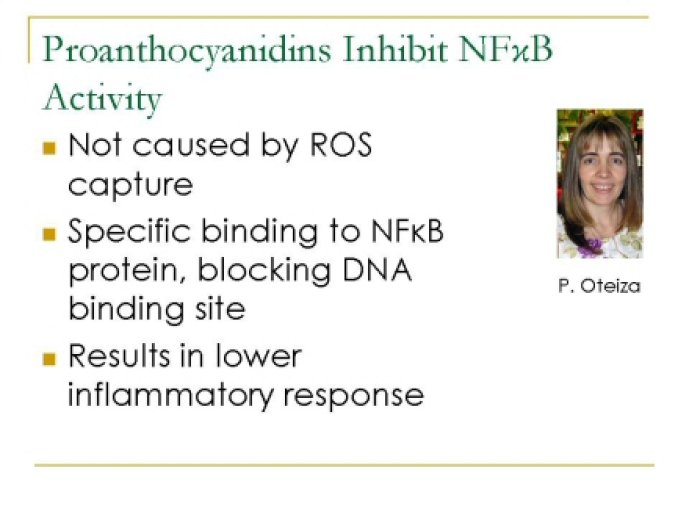 Proanthocyanidins Inhibit NFκB Activity

- Not caused by ROS capture
- Specific binding to NFκB protein, blocking DNA binding site
- Results in lower inflammatory response

P. Oteiza